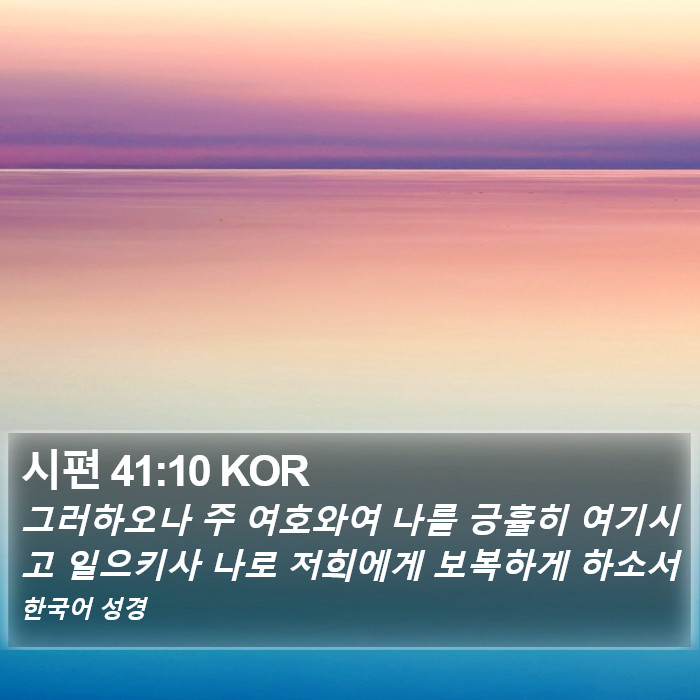 시편 41:10 KOR

그러하오나 주 여호와여 나를 긍휼히 여기시고 일으키사 나로 저희에게 보복하게 하소서

한국어 성경